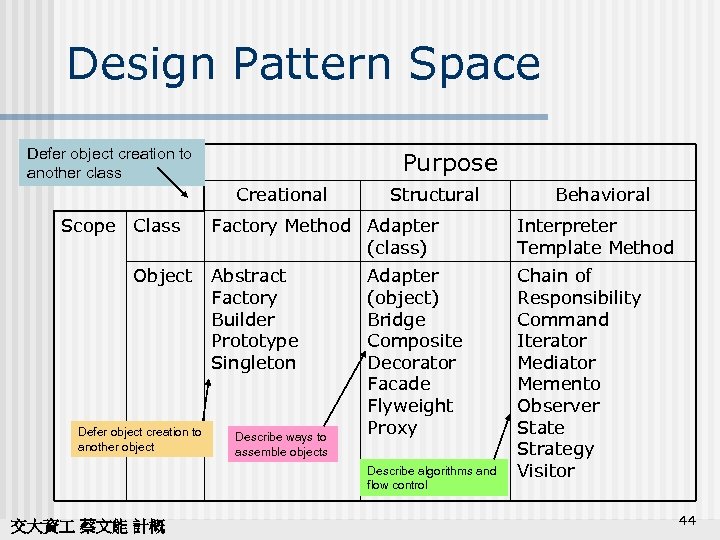 Design Pattern Space

Defer object creation to another class

| | | Purpose | | |
|---|---|---|---|---|
| | | Creational | Structural | Behavioral |
| Scope | Class | Factory Method | Adapter (class) | Interpreter Template Method |
| | Object | Abstract Factory Builder Prototype Singleton | Adapter (object) Bridge Composite Decorator Facade Flyweight Proxy | Chain of Responsibility Command Iterator Mediator Memento Observer State Strategy Visitor |

Defer object creation to another object

Describe ways to assemble objects

Describe algorithms and flow control

交大資工 蔡文能 計概

44